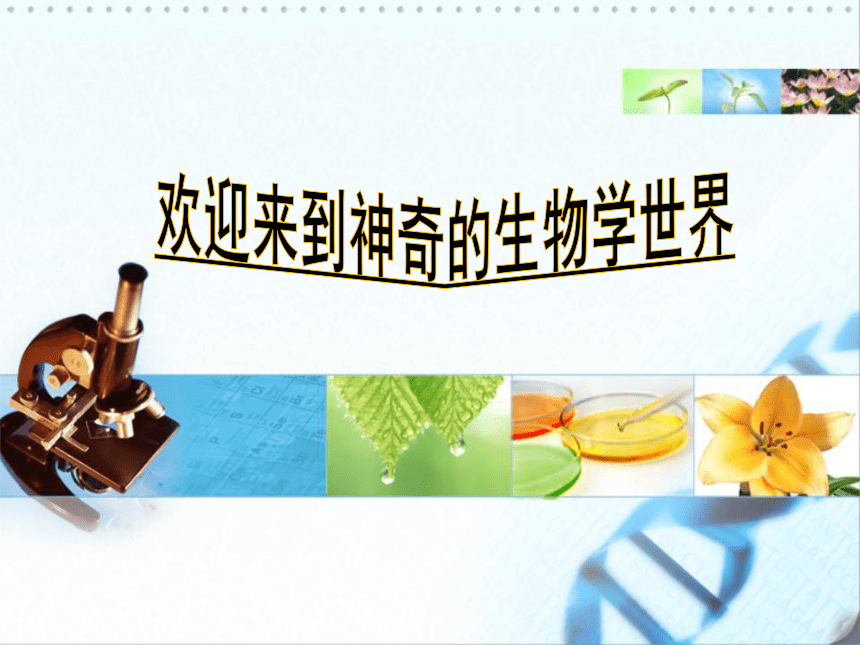 欢迎来到神奇的生物学世界